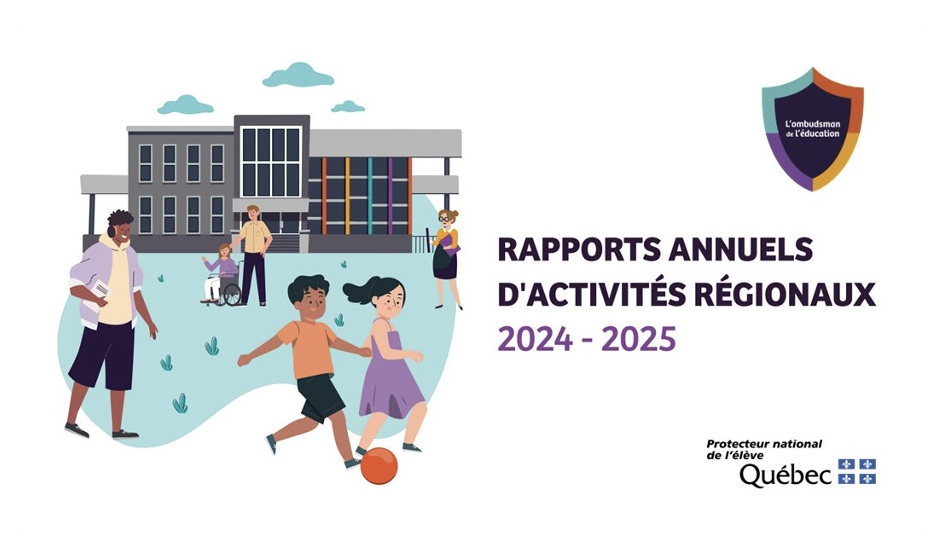 L'ombudsman de l'éducation

RAPPORTS ANNUELS D'ACTIVITÉS RÉGIONAUX
2024 - 2025

Protecteur national de l'élève
Québec